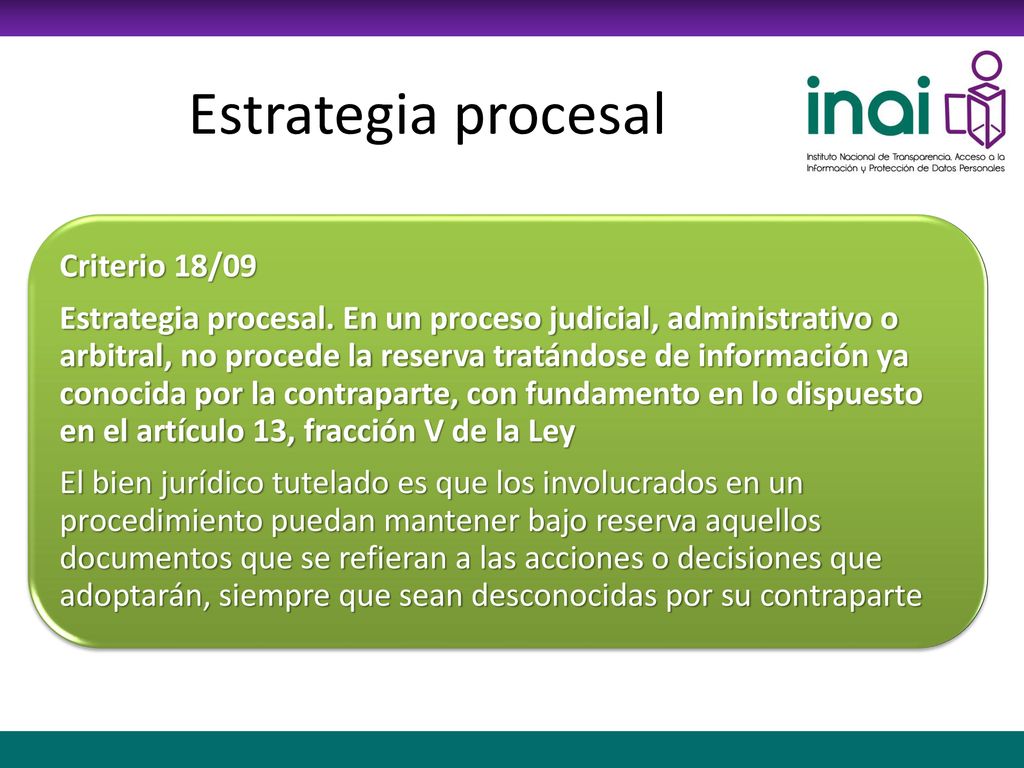 Estrategia procesal

inai

Instituto Nacional de Transparencia, Acceso a la Información y Protección de Datos Personales

Criterio 18/09

Estrategia procesal. En un proceso judicial, administrativo o arbitral, no procede la reserva tratándose de información ya conocida por la contraparte, con fundamento en lo dispuesto en el artículo 13, fracción V de la Ley

El bien jurídico tutelado es que los involucrados en un procedimiento puedan mantener bajo reserva aquellos documentos que se refieran a las acciones o decisiones que adoptarán, siempre que sean desconocidas por su contraparte